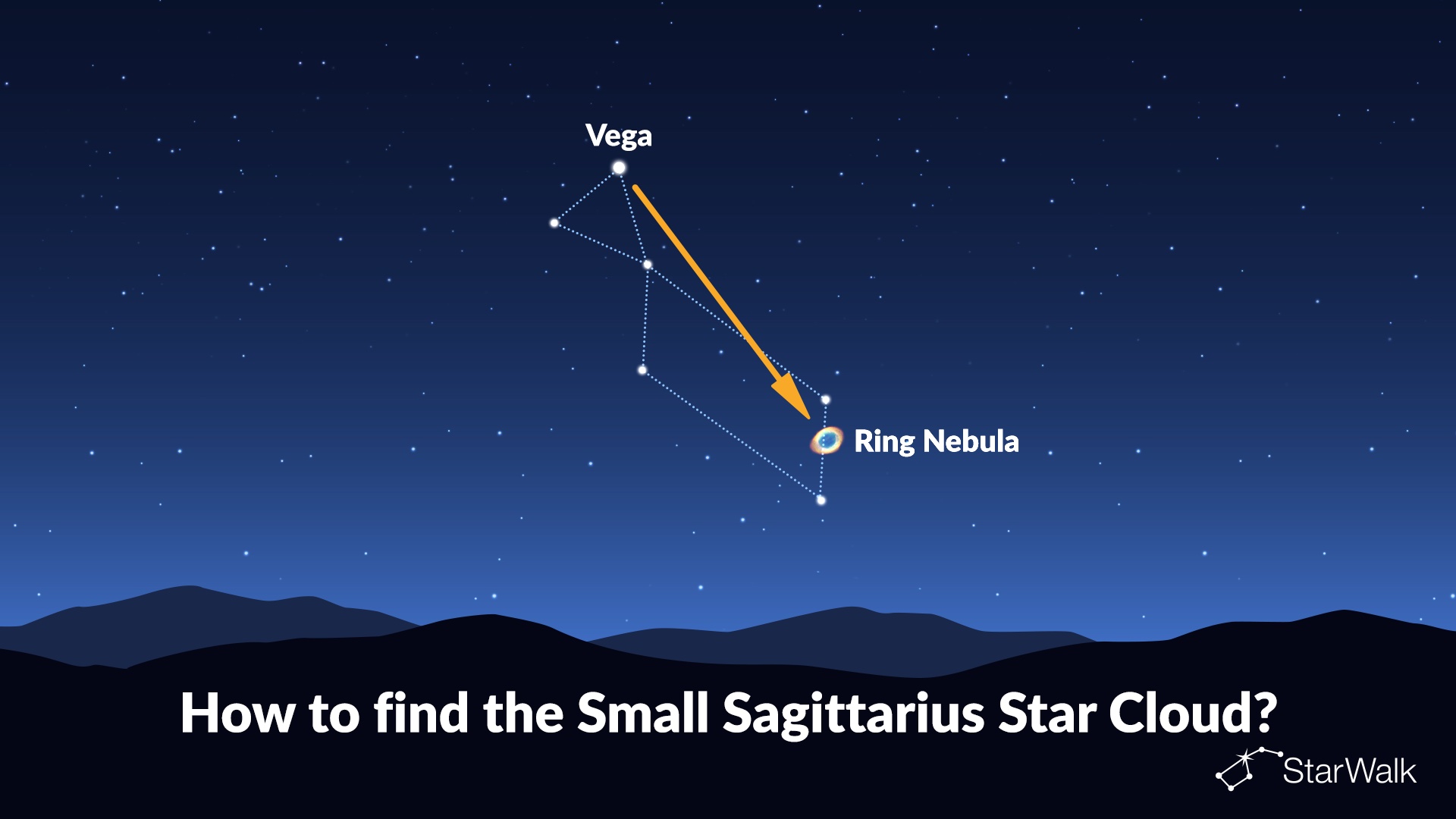 Vega

Ring Nebula

How to find the Small Sagittarius Star Cloud?

StarWalk